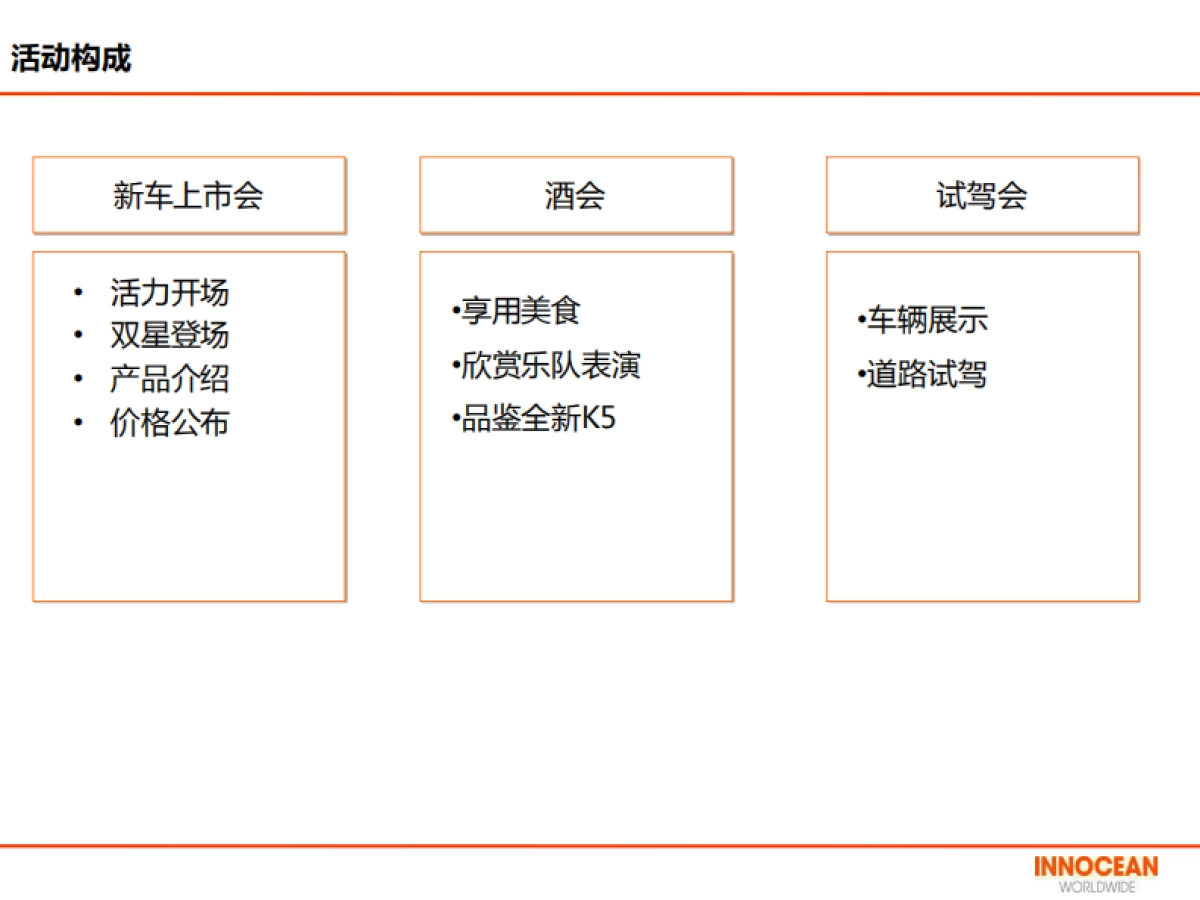 活动构成

新车上市会

• 活力开场
• 双星登场
• 产品介绍
• 价格公布

酒会

•享用美食
•欣赏乐队表演
•品鉴全新K5

试驾会

•车辆展示
•道路试驾

INNOCEAN
WORLDWIDE